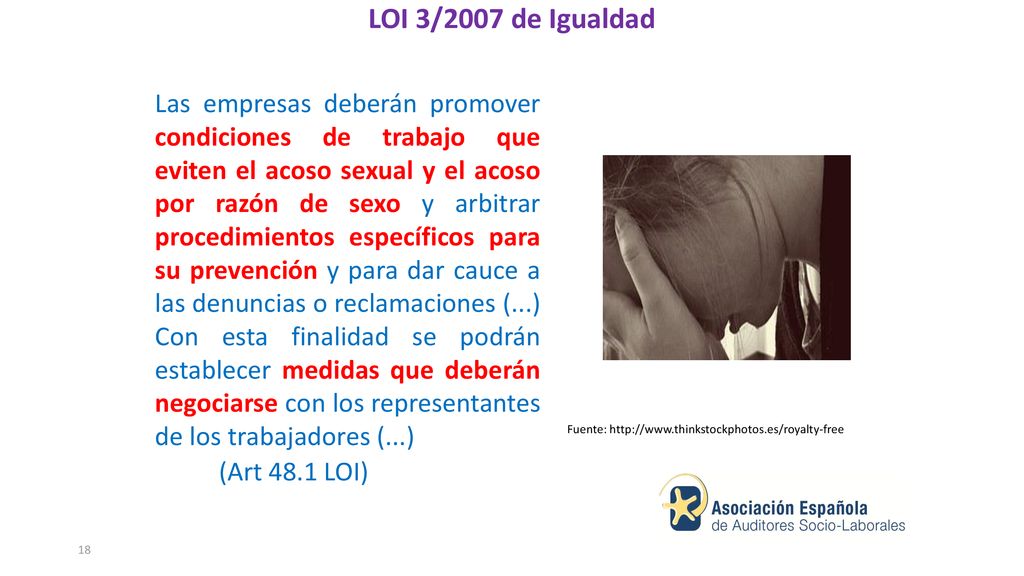 LOI 3/2007 de Igualdad

Las empresas deberán promover condiciones de trabajo que eviten el acoso sexual y el acoso por razón de sexo y arbitrar procedimientos específicos para su prevención y para dar cauce a las denuncias o reclamaciones (...) Con esta finalidad se podrán establecer medidas que deberán negociarse con los representantes de los trabajadores (...)

(Art 48.1 LOI)

Fuente: http://www.thinkstockphotos.es/royalty-free

Asociación Española de Auditores Socio-Laborales

18